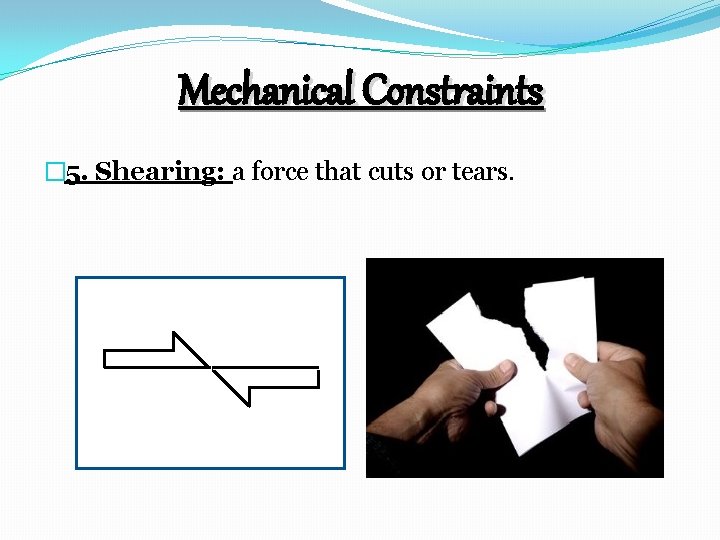 Mechanical Constraints

5. Shearing: a force that cuts or tears.